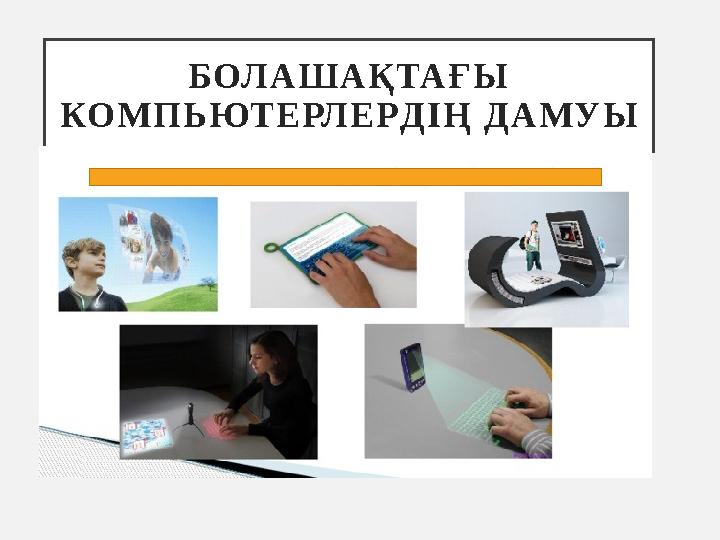 БОЛАШАҚТАҒЫ КОМПЬЮТЕРЛЕРДІҢ ДАМУЫ